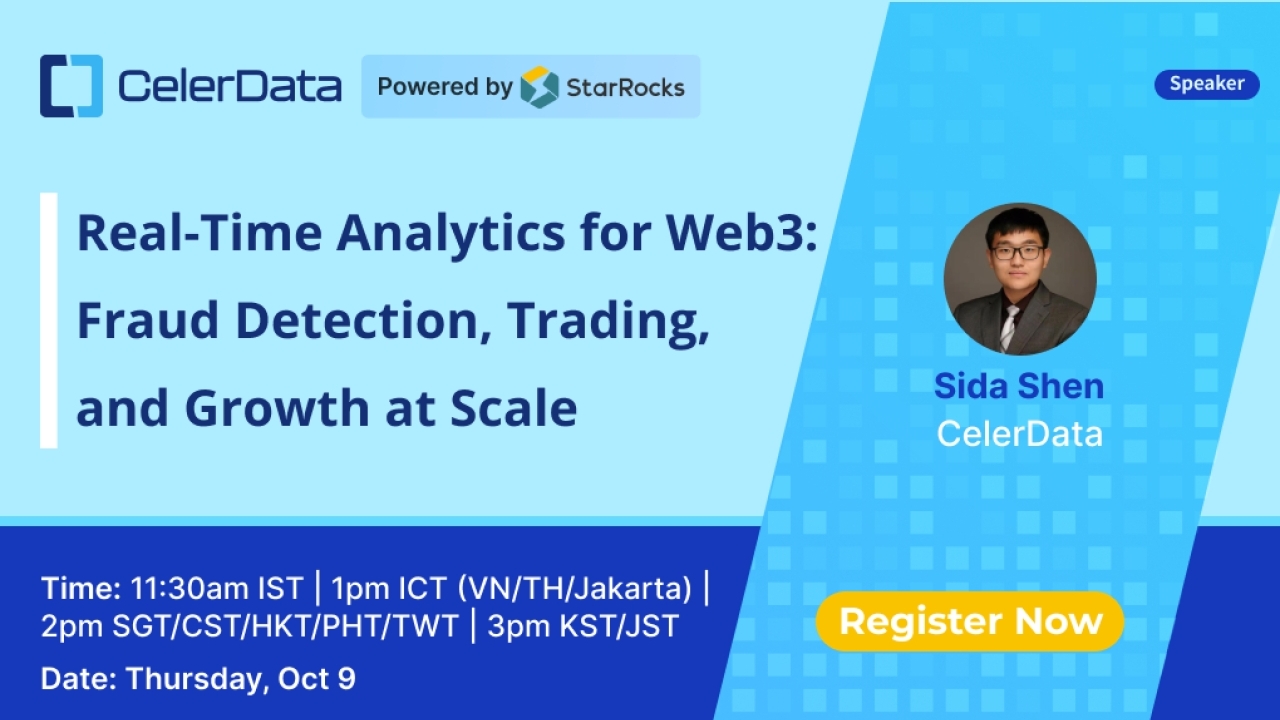 CelerData Powered by StarRocks

Speaker

Real-Time Analytics for Web3: Fraud Detection, Trading, and Growth at Scale

Sida Shen
CelerData

Time: 11:30am IST | 1pm ICT (VN/TH/Jakarta) | 2pm SGT/CST/HKT/PHT/TWT | 3pm KST/JST

Date: Thursday, Oct 9

Register Now